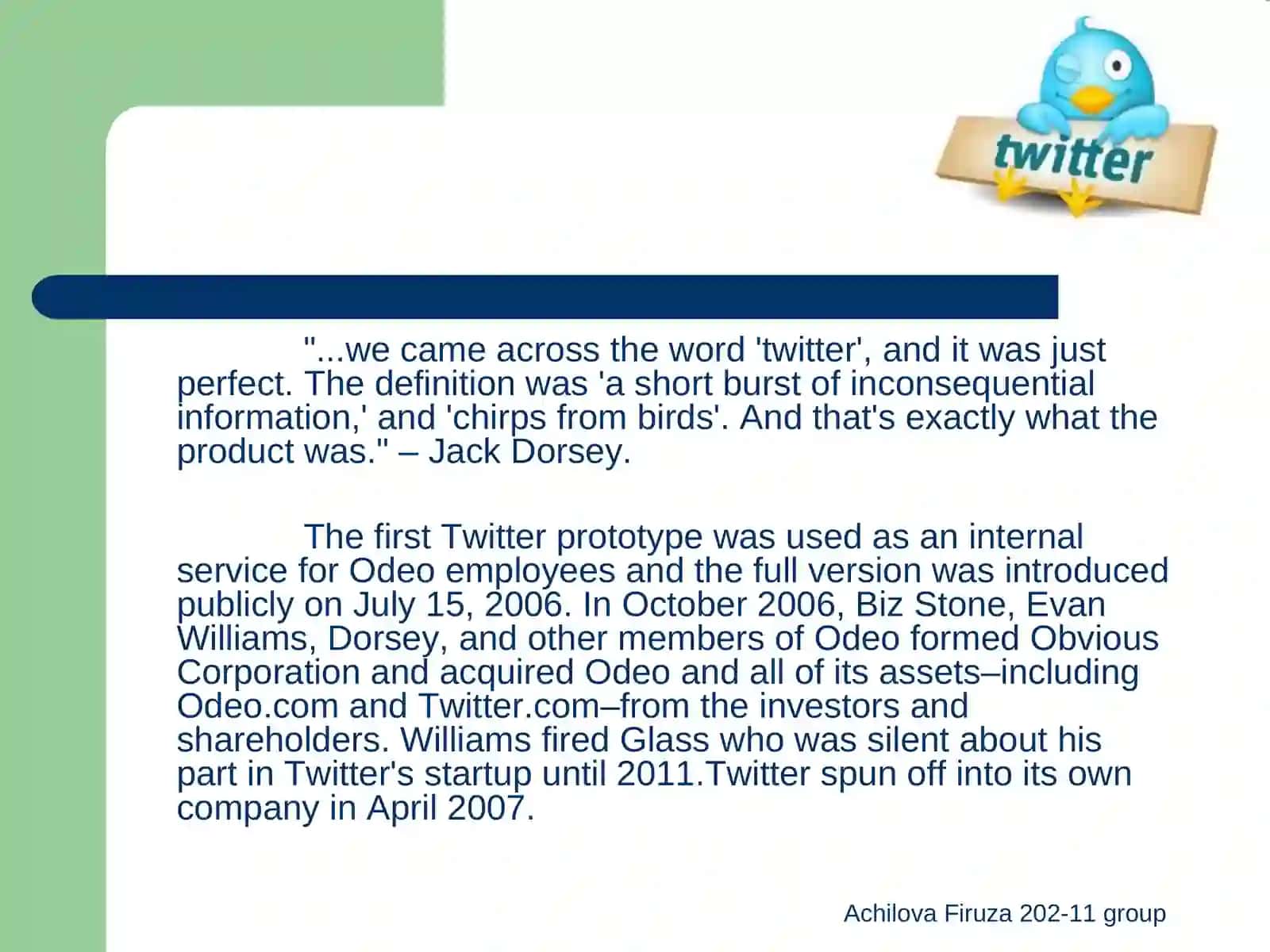 twitter

"...we came across the word 'twitter', and it was just perfect. The definition was 'a short burst of inconsequential information,' and 'chirps from birds'. And that's exactly what the product was." – Jack Dorsey.

The first Twitter prototype was used as an internal service for Odeo employees and the full version was introduced publicly on July 15, 2006. In October 2006, Biz Stone, Evan Williams, Dorsey, and other members of Odeo formed Obvious Corporation and acquired Odeo and all of its assets–including Odeo.com and Twitter.com–from the investors and shareholders. Williams fired Glass who was silent about his part in Twitter's startup until 2011.Twitter spun off into its own company in April 2007.

Achilova Firuza 202-11 group